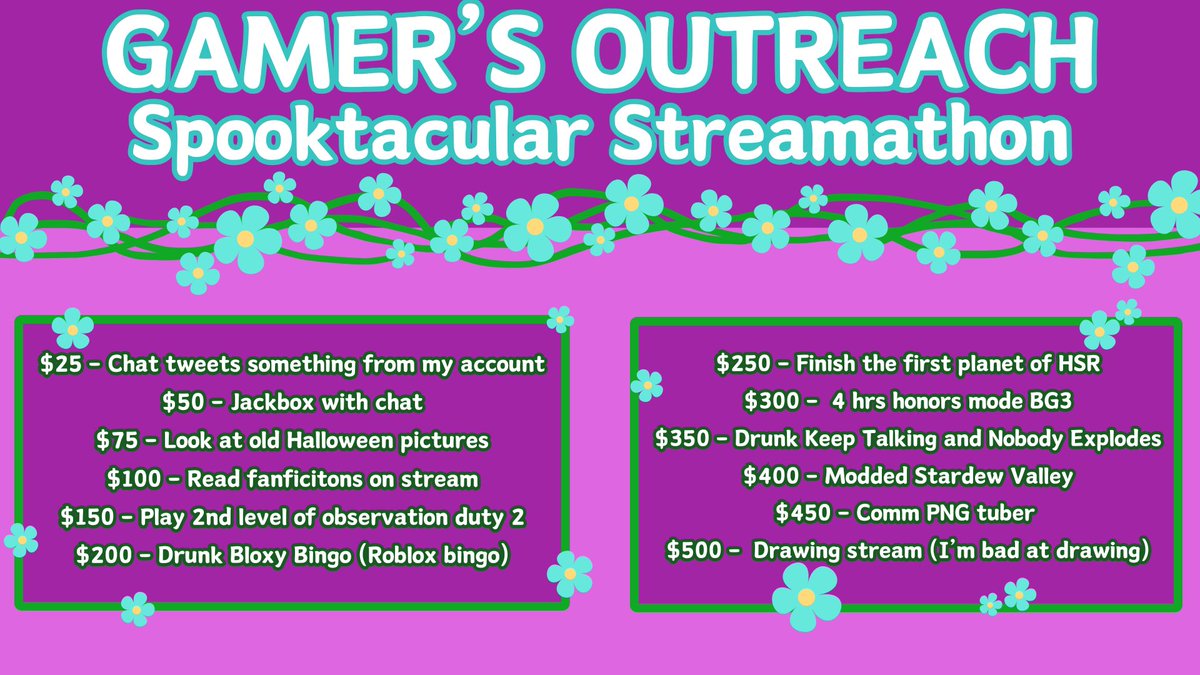 GAMER'S OUTREACH
Spooktacular Streamathon

\$25 - Chat tweets something from my account
\$50 - Jackbox with chat
\$75 - Look at old Halloween pictures
\$100 - Read fanficitons on stream
\$150 - Play 2nd level of observation duty 2
\$200 - Drunk Bloxy Bingo (Roblox bingo)

\$250 - Finish the first planet of HSR
\$300 - 4 hrs honors mode BG3
\$350 - Drunk Keep Talking and Nobody Explodes
\$400 - Modded Stardew Valley
\$450 - Comm PNG tuber
\$500 - Drawing stream (I'm bad at drawing)